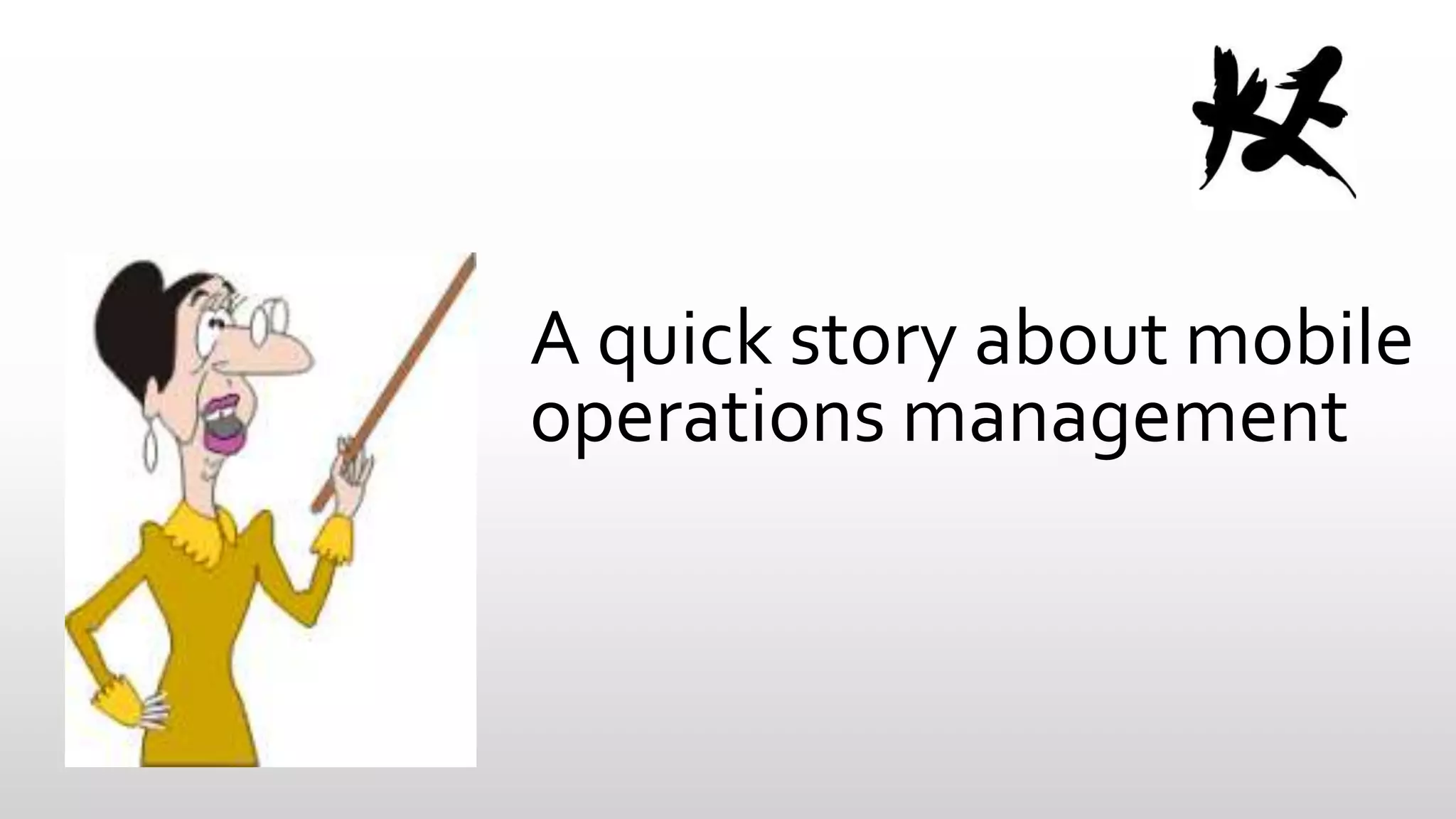 A quick story about mobile operations management